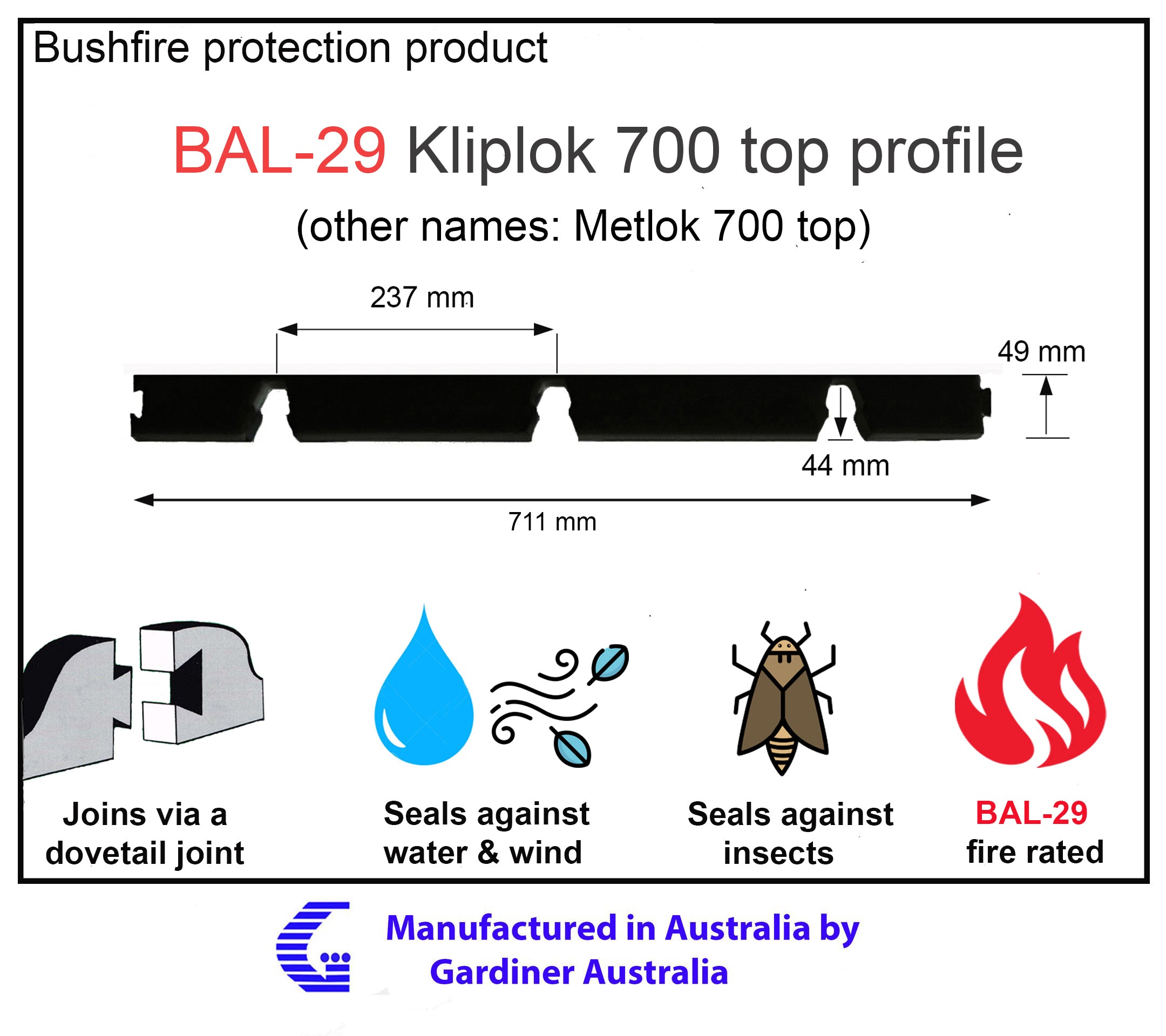 Bushfire protection product

BAL-29 Kliplok 700 top profile

(other names: Metlok 700 top)

237 mm

49 mm

44 mm

711 mm

Joins via a dovetail joint

Seals against water & wind

Seals against insects

BAL-29 fire rated

Manufactured in Australia by Gardiner Australia